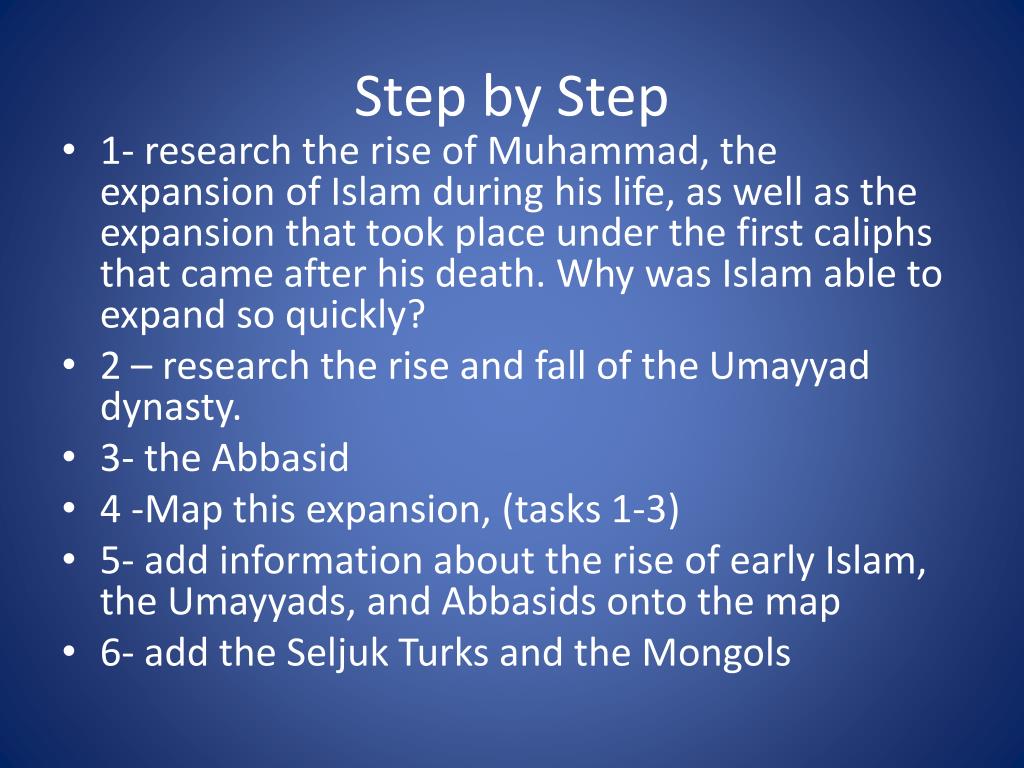 Step by Step

• 1- research the rise of Muhammad, the expansion of Islam during his life, as well as the expansion that took place under the first caliphs that came after his death. Why was Islam able to expand so quickly?
• 2 – research the rise and fall of the Umayyad dynasty.
• 3- the Abbasid
• 4 -Map this expansion, (tasks 1-3)
• 5- add information about the rise of early Islam, the Umayyads, and Abbasids onto the map
• 6- add the Seljuk Turks and the Mongols